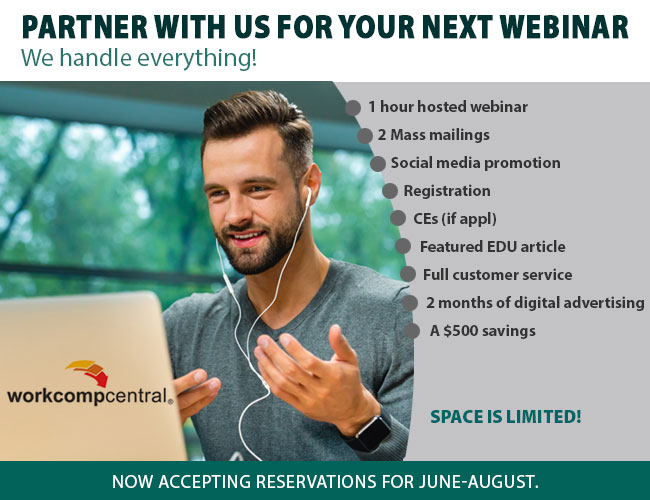 PARTNER WITH US FOR YOUR NEXT WEBINAR
We handle everything!

1 hour hosted webinar
2 Mass mailings
Social media promotion
Registration
CEs (if appl)
Featured EDU article
Full customer service
2 months of digital advertising
A \$500 savings

workcompcentral®

SPACE IS LIMITED!

NOW ACCEPTING RESERVATIONS FOR JUNE-AUGUST.